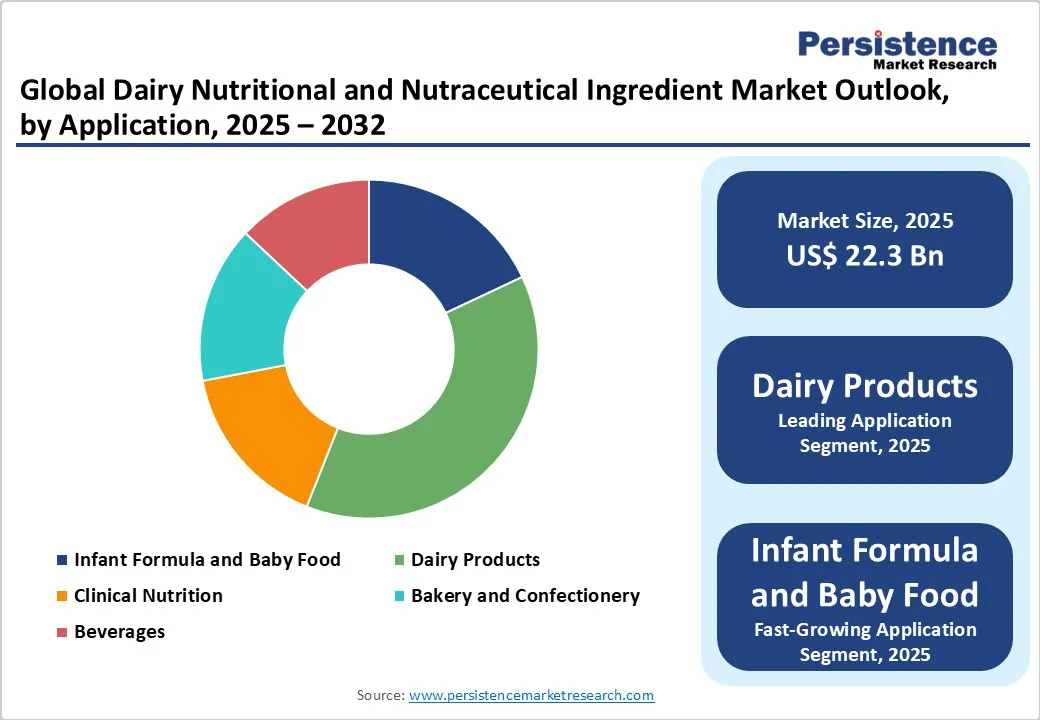 Persistence Market Research

Global Dairy Nutritional and Nutraceutical Ingredient Market Outlook, by Application, 2025 – 2032

Infant Formula and Baby Food
Dairy Products
Clinical Nutrition
Bakery and Confectionery
Beverages

Market Size, 2025
US$ 22.3 Bn

Dairy Products
Leading Application Segment, 2025

Infant Formula and Baby Food
Fast-Growing Application Segment, 2025

Source: www.persistencemarketresearch.com